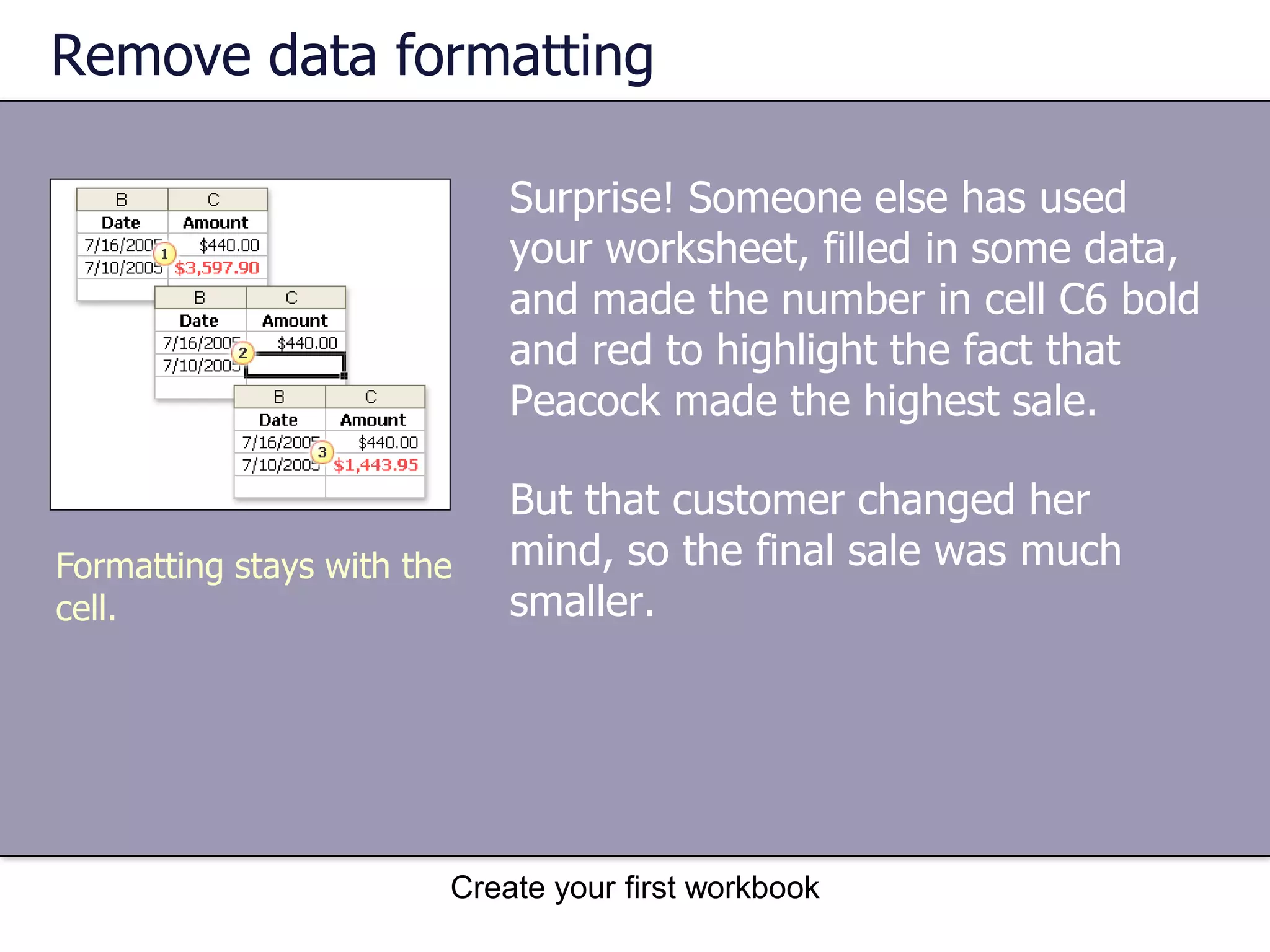 Remove data formatting

| B | C |
|---|---|
| Date | Amount |
| 7/16/2005 | $440.00 |
| 7/10/2005 | $3,597.90 |

1

| B | C |
|---|---|
| Date | Amount |
| 7/16/2005 | $440.00 |
| 7/10/2005 | |

2

| B | C |
|---|---|
| Date | Amount |
| 7/16/2005 | $440.00 |
| 7/10/2005 | $1,443.95 |

3

Formatting stays with the cell.

Surprise! Someone else has used your worksheet, filled in some data, and made the number in cell C6 bold and red to highlight the fact that Peacock made the highest sale.

But that customer changed her mind, so the final sale was much smaller.

Create your first workbook